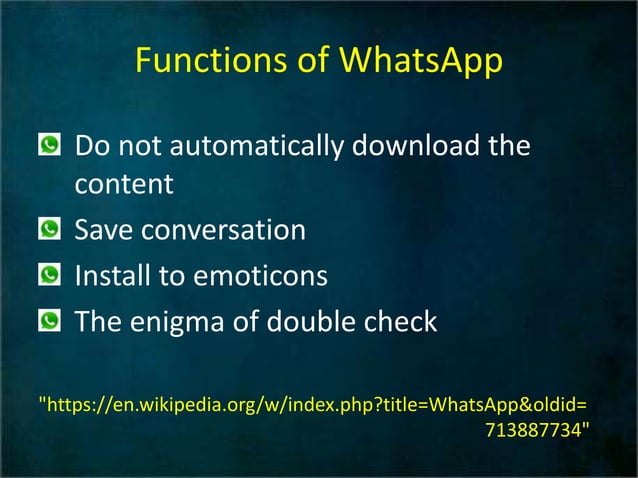 Functions of WhatsApp

Do not automatically download the content

Save conversation

Install to emoticons

The enigma of double check

"https://en.wikipedia.org/w/index.php?title=WhatsApp&oldid=713887734"